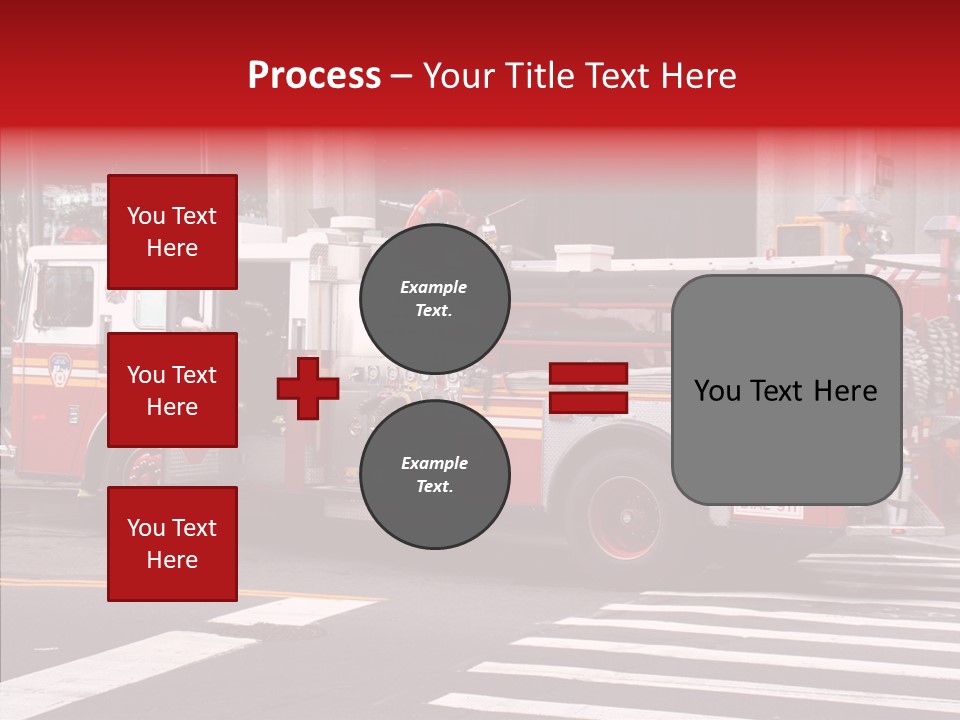 Process – Your Title Text Here

You Text Here

You Text Here

You Text Here

Example Text.

Example Text.

You Text Here